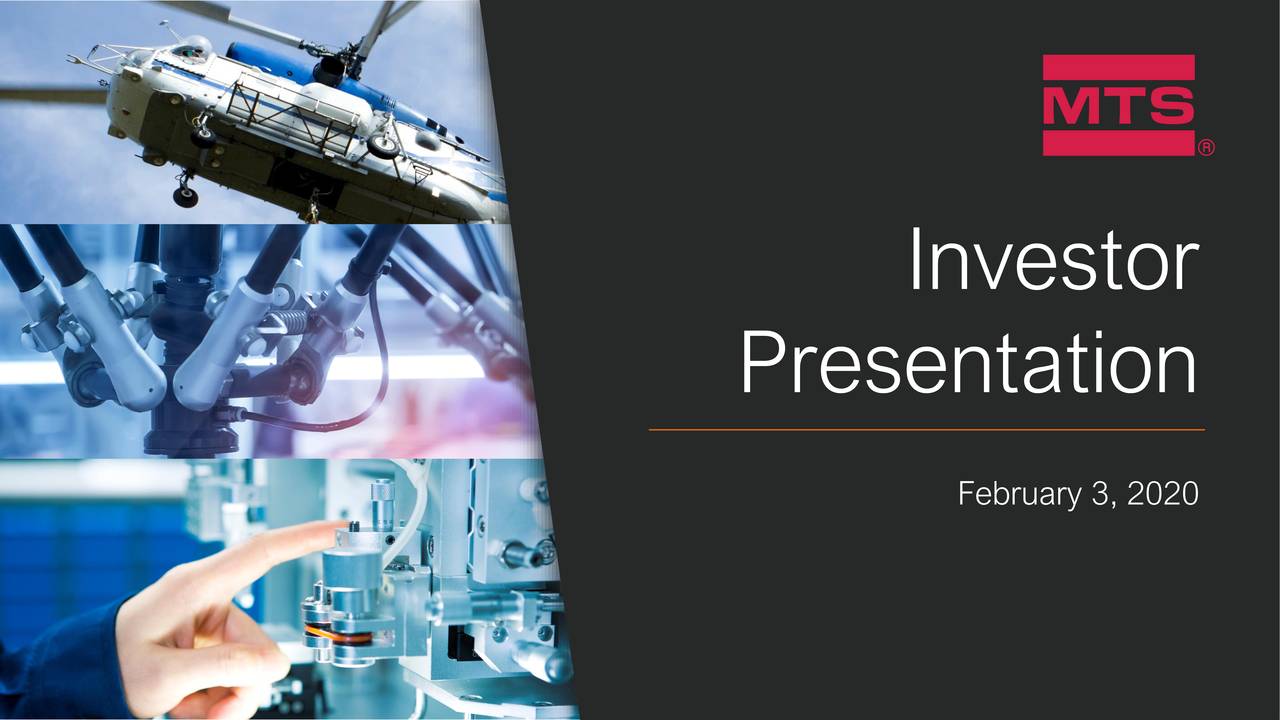 MTS®

Investor Presentation

February 3, 2020